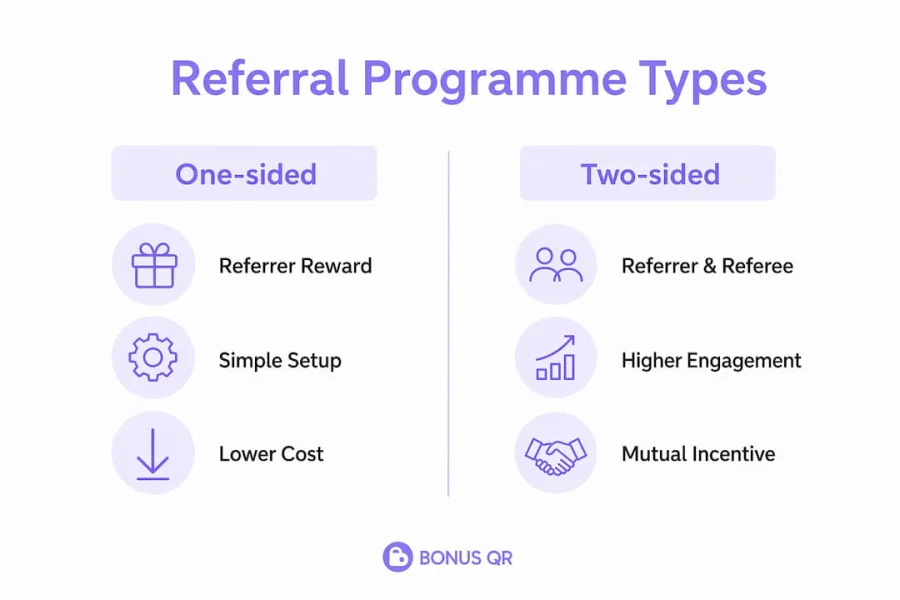 Referral Programme Types

One-sided

Referrer Reward

Simple Setup

Lower Cost

Two-sided

Referrer & Referee

Higher Engagement

Mutual Incentive

BONUS QR